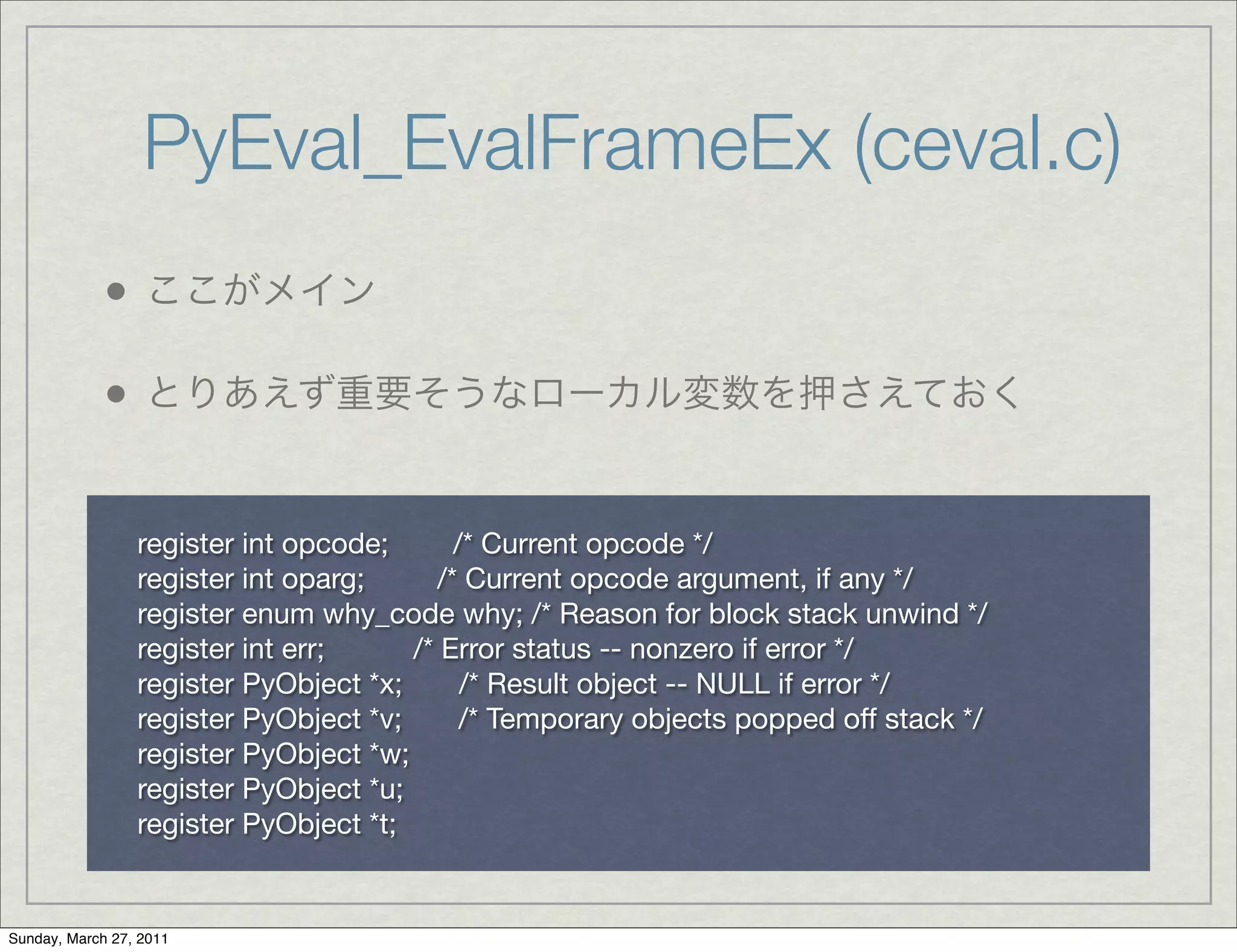 PyEval_EvalFrameEx (ceval.c)

• ここがメイン

• とりあえず重要そうなローカル変数を押さえておく

register int opcode; /* Current opcode */
register int oparg; /* Current opcode argument, if any */
register enum why_code why; /* Reason for block stack unwind */
register int err; /* Error status -- nonzero if error */
register PyObject *x; /* Result object -- NULL if error */
register PyObject *v; /* Temporary objects popped off stack */
register PyObject *w;
register PyObject *u;
register PyObject *t;

Sunday, March 27, 2011